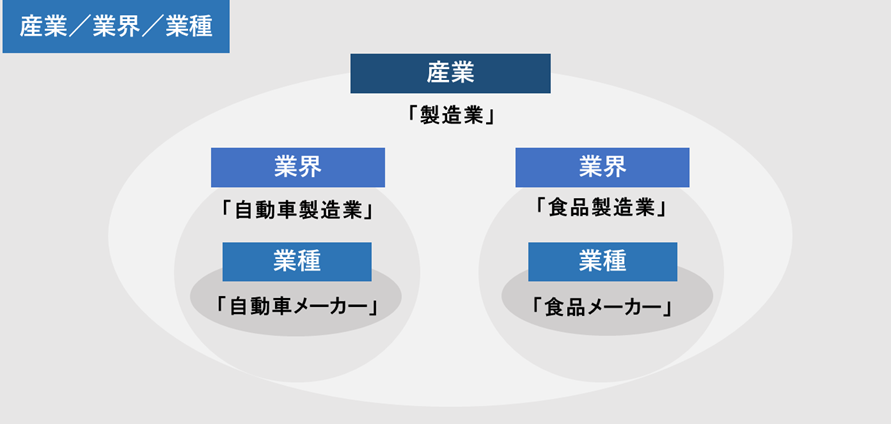 産業／業界／業種

産業

「製造業」

業界

「自動車製造業」

業種

「自動車メーカー」

業界

「食品製造業」

業種

「食品メーカー」